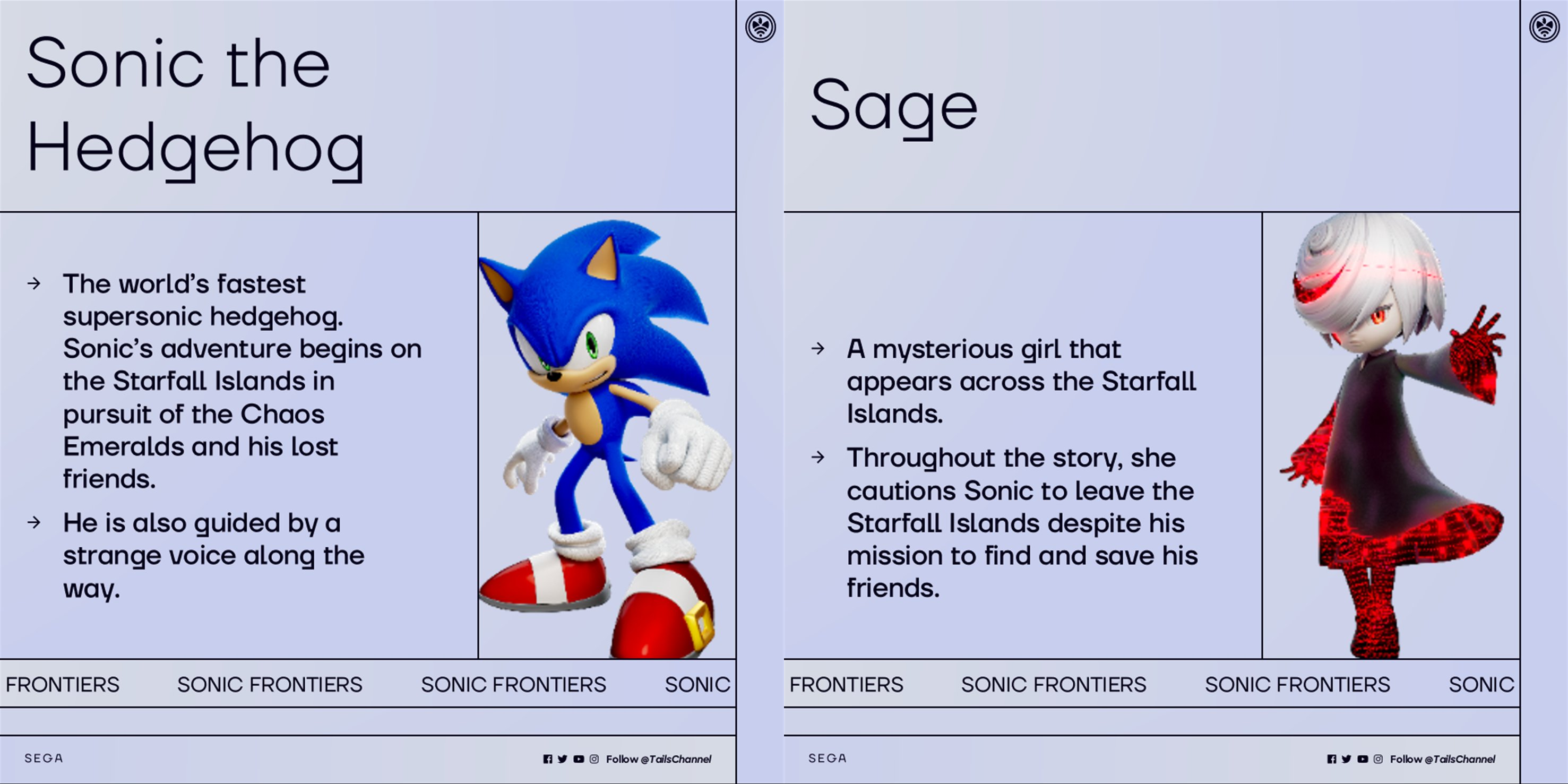 Sonic the Hedgehog

→ The world's fastest supersonic hedgehog. Sonic's adventure begins on the Starfall Islands in pursuit of the Chaos Emeralds and his lost friends.

→ He is also guided by a strange voice along the way.

FRONTIERS SONIC FRONTIERS SONIC FRONTIERS SONIC

SEGA

Follow @TailsChannel

Sage

→ A mysterious girl that appears across the Starfall Islands.

→ Throughout the story, she cautions Sonic to leave the Starfall Islands despite his mission to find and save his friends.

FRONTIERS SONIC FRONTIERS SONIC FRONTIERS SONIC

SEGA

Follow @TailsChannel